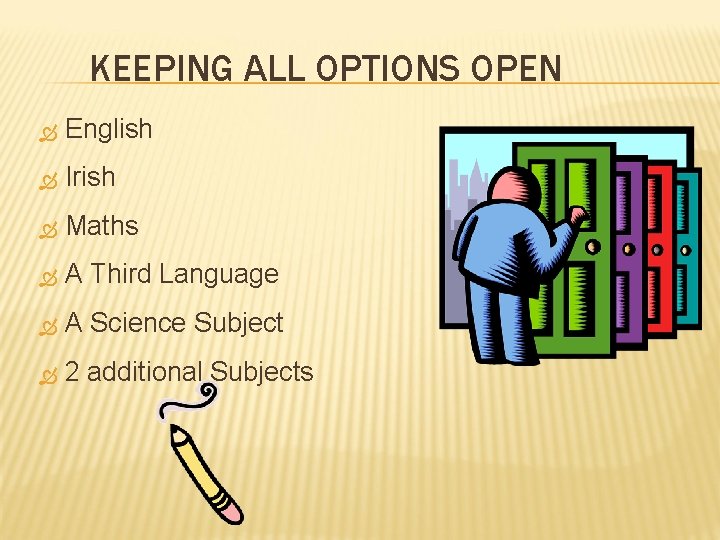 KEEPING ALL OPTIONS OPEN

English

Irish

Maths

A Third Language

A Science Subject

2 additional Subjects